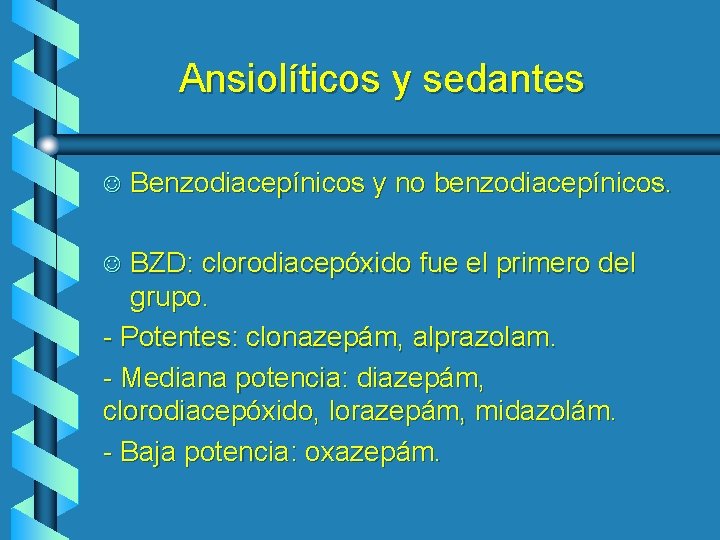 Ansiolíticos y sedantes

☺ Benzodiacepínicos y no benzodiacepínicos.

☺ BZD: clorodiacepóxido fue el primero del grupo.

- Potentes: clonazepám, alprazolam.

- Mediana potencia: diazepám, clorodiacepóxido, lorazepám, midazolám.

- Baja potencia: oxazepám.